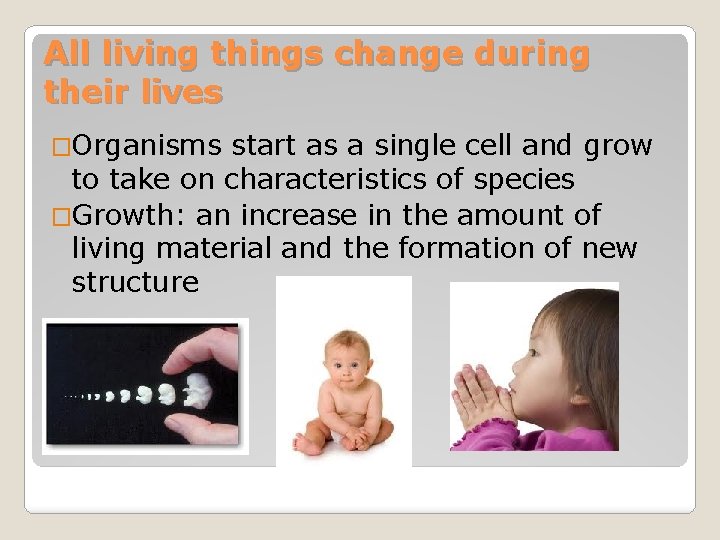 All living things change during their lives

□Organisms start as a single cell and grow to take on characteristics of species

□Growth: an increase in the amount of living material and the formation of new structure